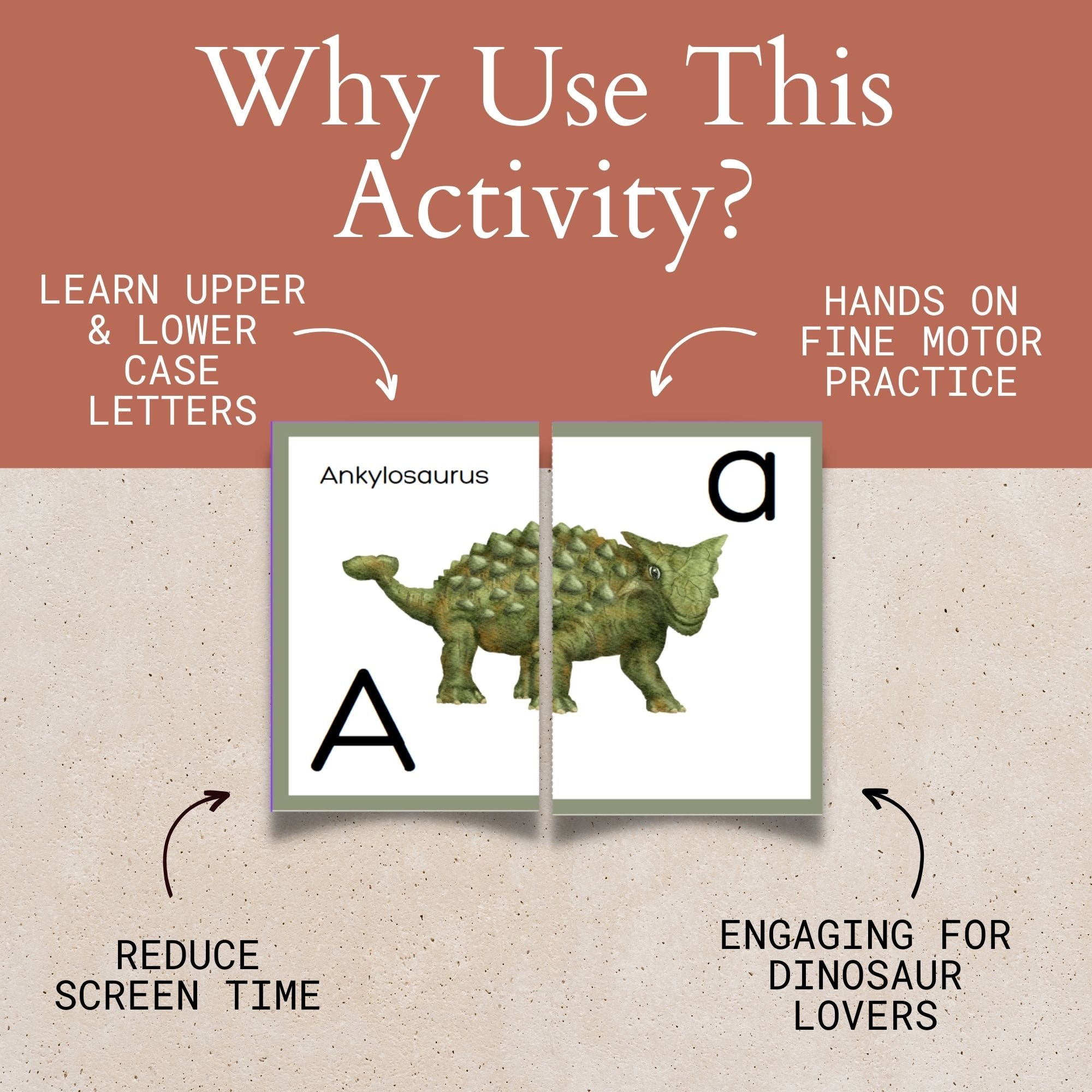 Why Use This Activity?

LEARN UPPER & LOWER CASE LETTERS

HANDS ON FINE MOTOR PRACTICE

Ankylosaurus

a

A

REDUCE SCREEN TIME

ENGAGING FOR DINOSAUR LOVERS